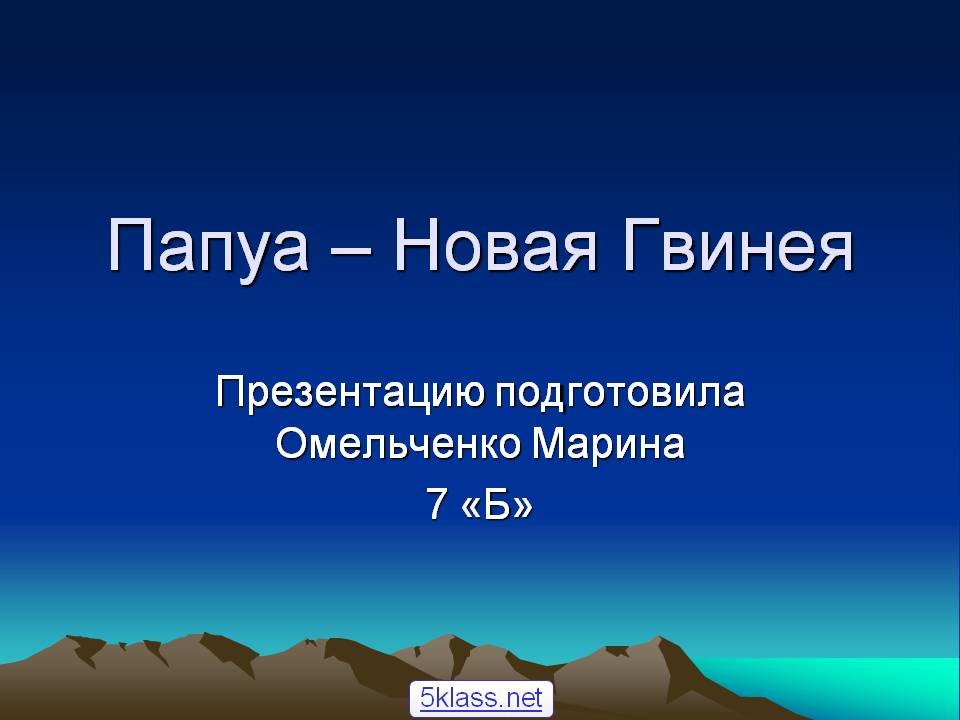 Папуа – Новая Гвинея

Презентацию подготовила
Омельченко Марина
7 «Б»

5klass.net